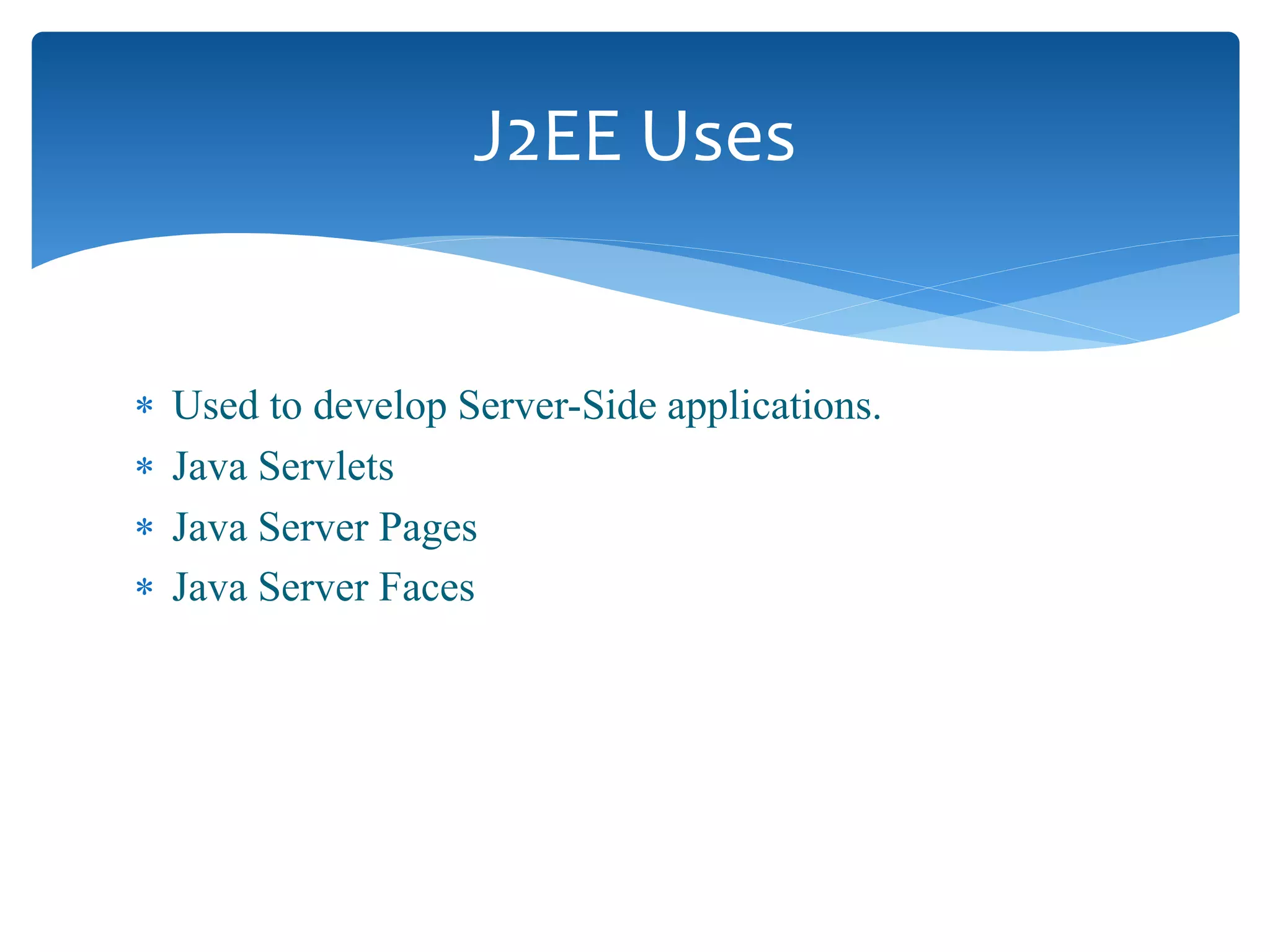 J2EE Uses

* Used to develop Server-Side applications.
* Java Servlets
* Java Server Pages
* Java Server Faces